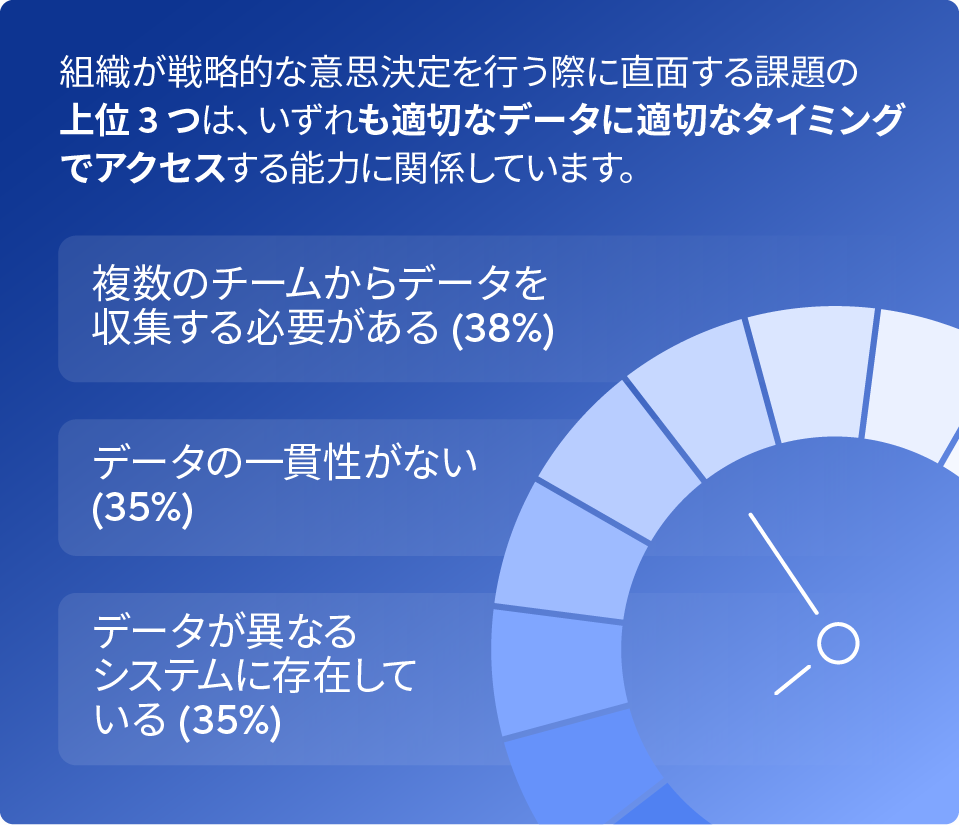 組織が戦略的な意思決定を行う際に直面する課題の上位 3 つは、いずれも適切なデータに適切なタイミングでアクセスする能力に関係しています。

複数のチームからデータを収集する必要がある (38%)

データの一貫性がない (35%)

データが異なるシステムに存在している (35%)